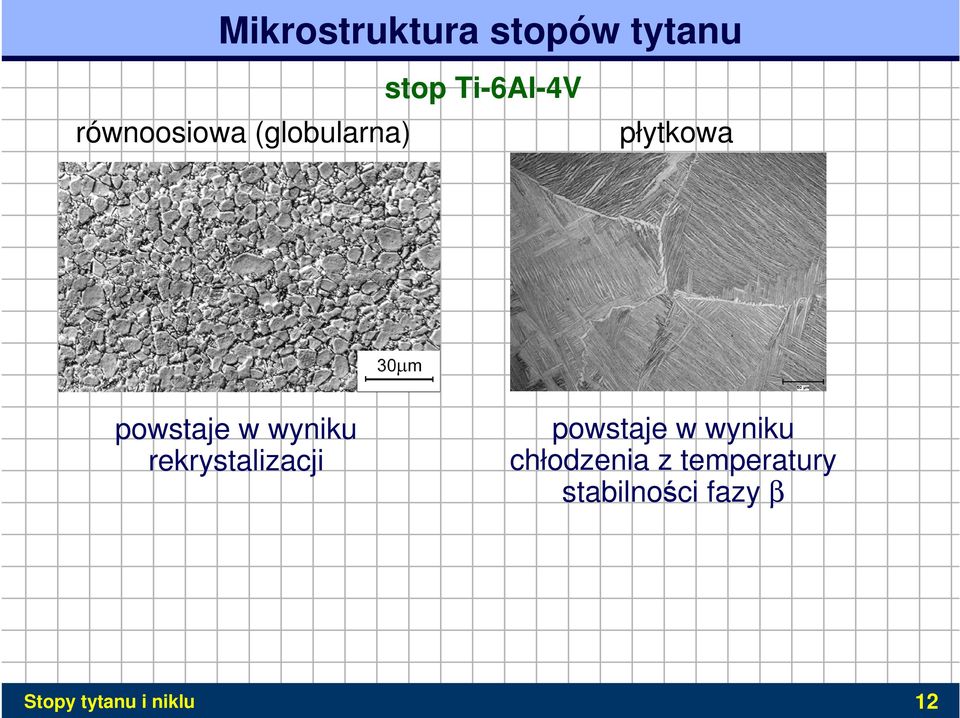 Mikrostruktura stopów tytanu

stop Ti-6Al-4V

równoosiowa (globularna)

30μm

powstaje w wyniku rekrystalizacji

płytkowa

powstaje w wyniku chłodzenia z temperatury stabilności fazy β

Stopy tytanu i niklu

12